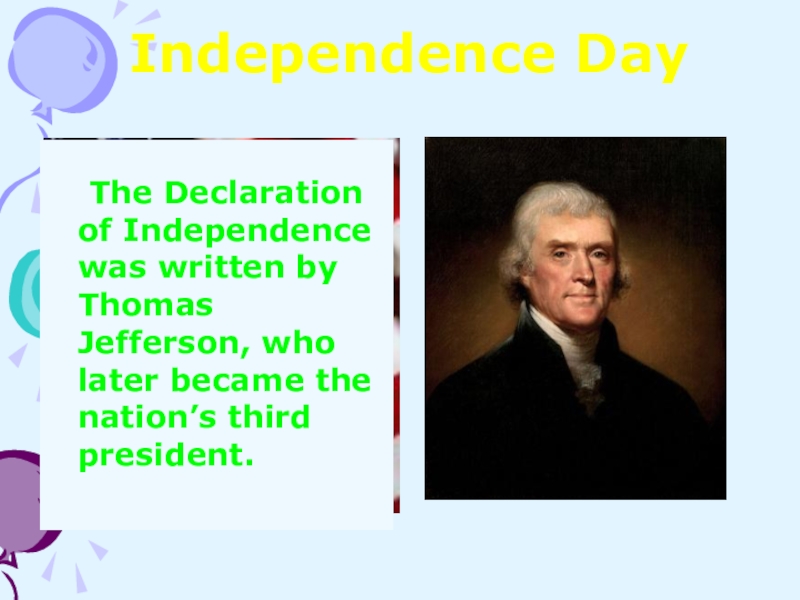 Independence Day

The Declaration of Independence was written by Thomas Jefferson, who later became the nation’s third president.